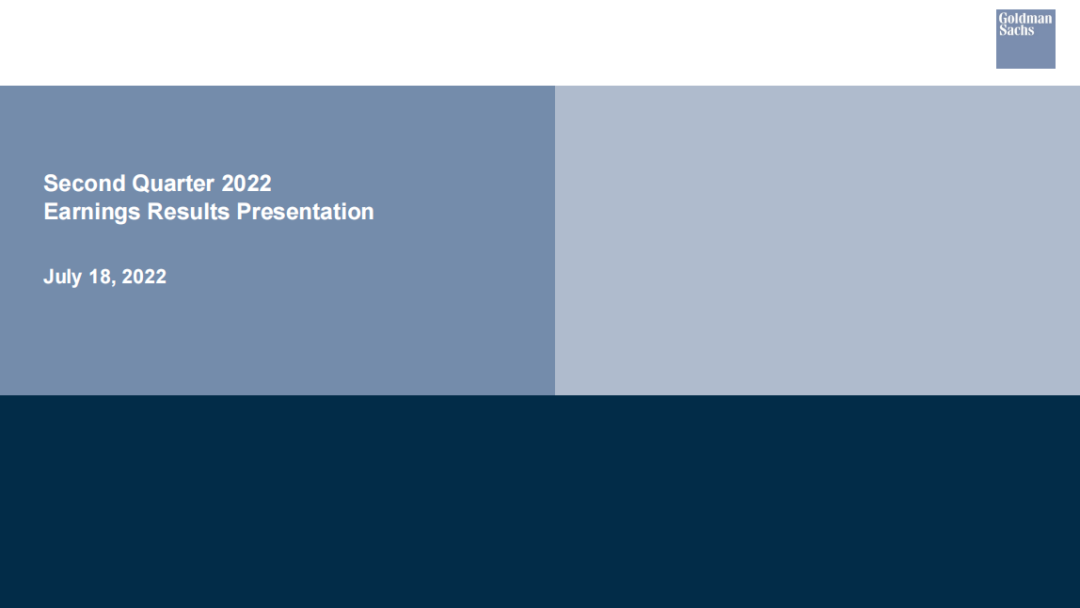 Goldman Sachs

Second Quarter 2022
Earnings Results Presentation

July 18, 2022